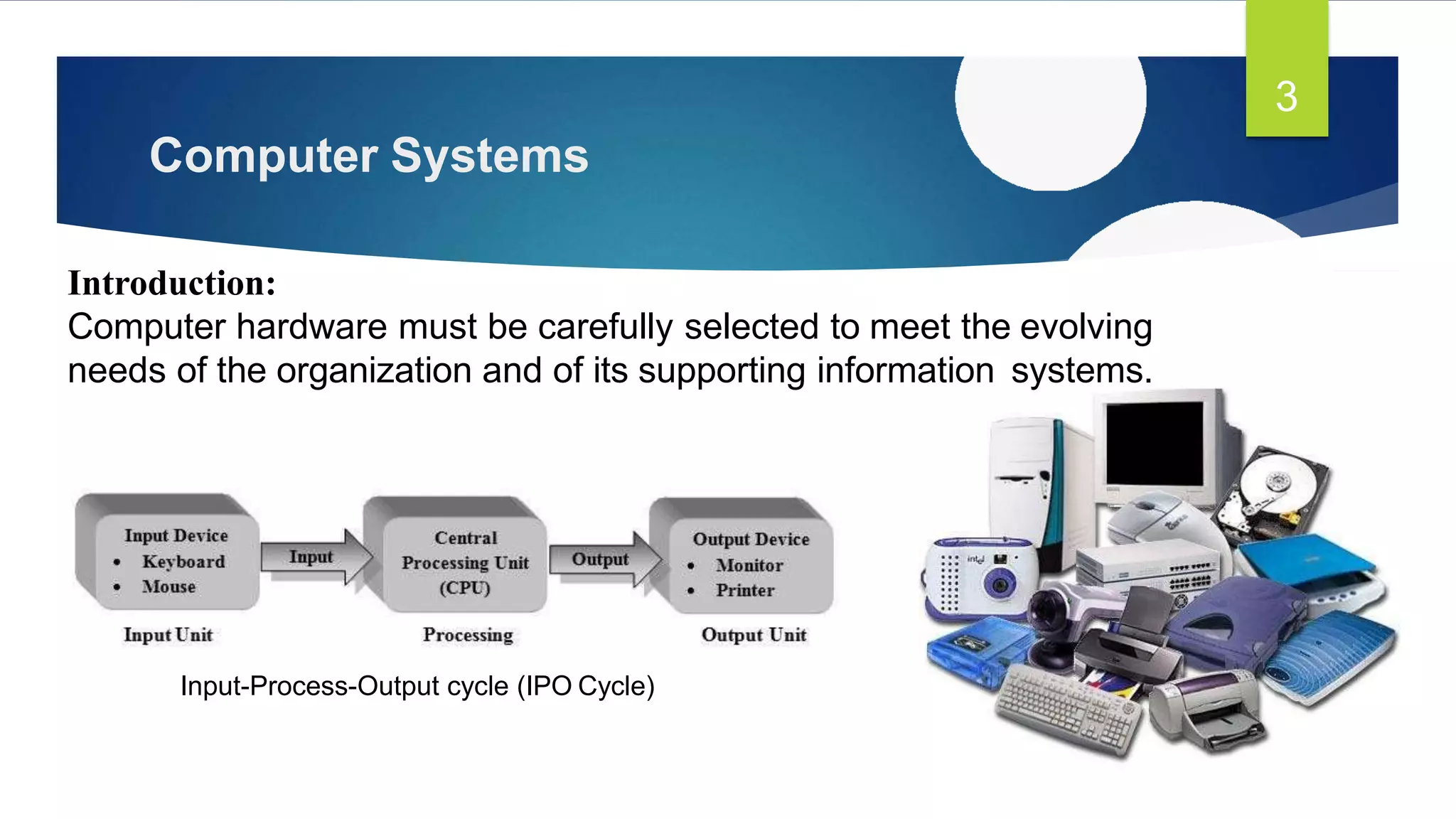 3

Computer Systems

Introduction:
Computer hardware must be carefully selected to meet the evolving needs of the organization and of its supporting information systems.

Input Device
• Keyboard
• Mouse

Input

Central Processing Unit (CPU)

Output

Output Device
• Monitor
• Printer

Input Unit

Processing

Output Unit

Input-Process-Output cycle (IPO Cycle)

intel